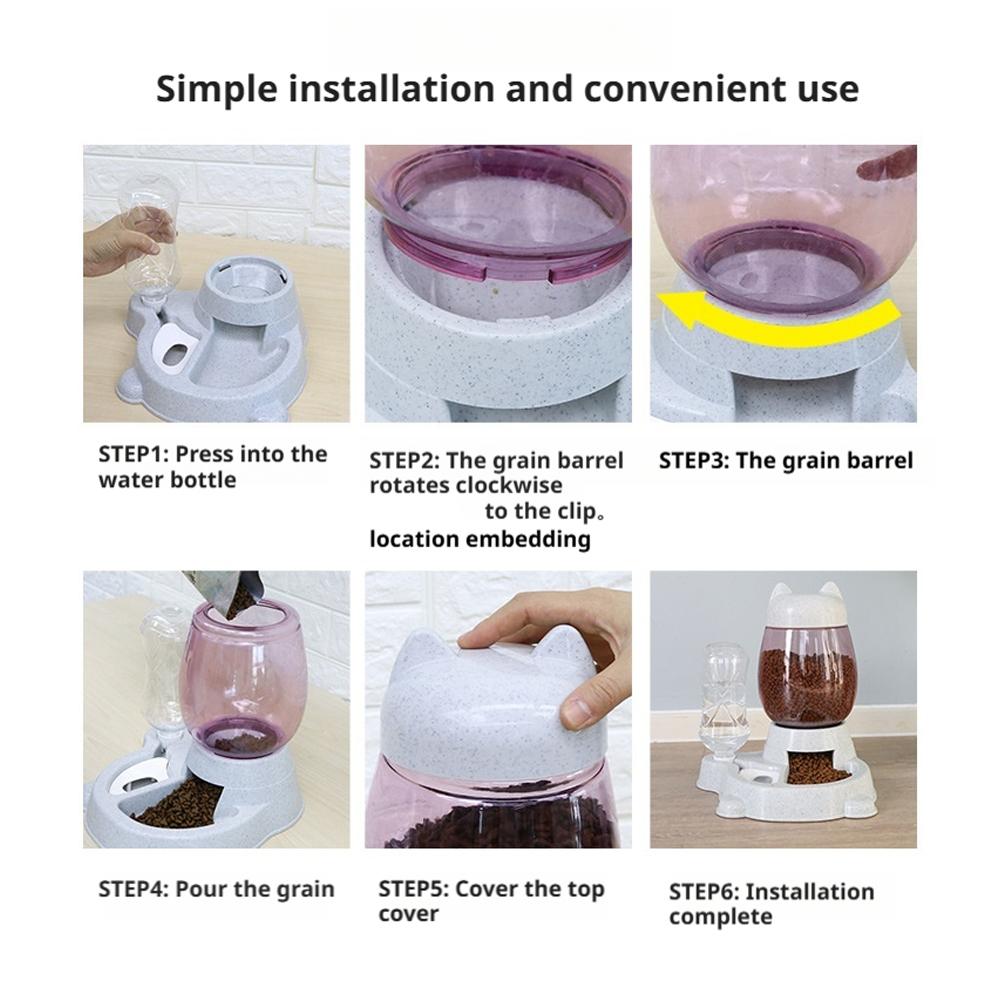 Simple installation and convenient use

STEP1: Press into the water bottle

STEP2: The grain barrel rotates clockwise to the clip。 location embedding

STEP3: The grain barrel

STEP4: Pour the grain

STEP5: Cover the top cover

STEP6: Installation complete